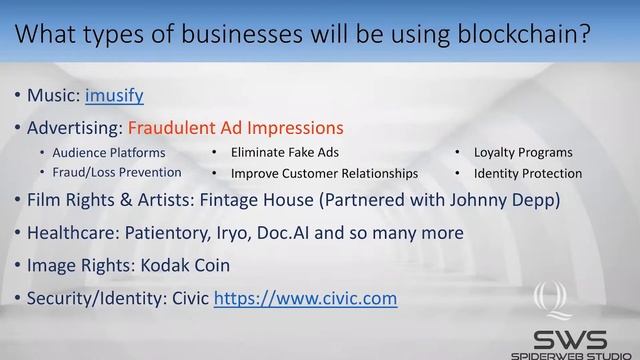 What types of businesses will be using blockchain?

• Music: imusify

• Advertising: Fraudulent Ad Impressions

• Audience Platforms
• Fraud/Loss Prevention

• Eliminate Fake Ads
• Improve Customer Relationships

• Loyalty Programs
• Identity Protection

• Film Rights & Artists: Fintage House (Partnered with Johnny Depp)

• Healthcare: Patientory, Iryo, Doc.AI and so many more

• Image Rights: Kodak Coin

• Security/Identity: Civic https://www.civic.com

SWS
SPIDERWEB STUDIO